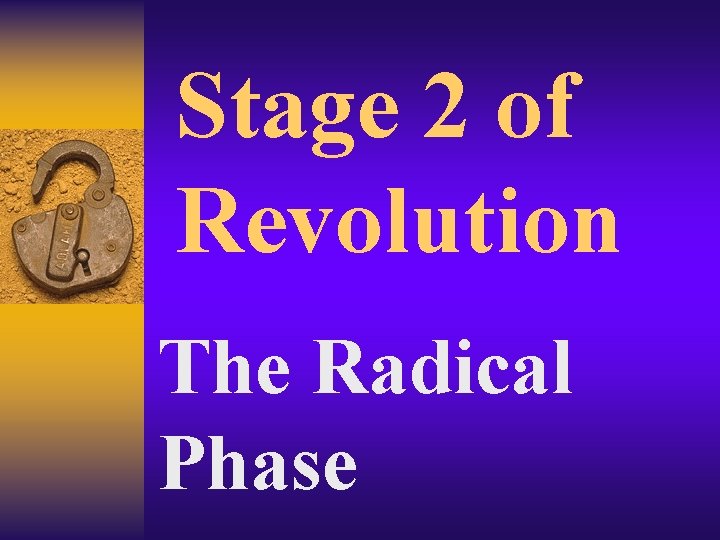 Stage 2 of Revolution

The Radical Phase